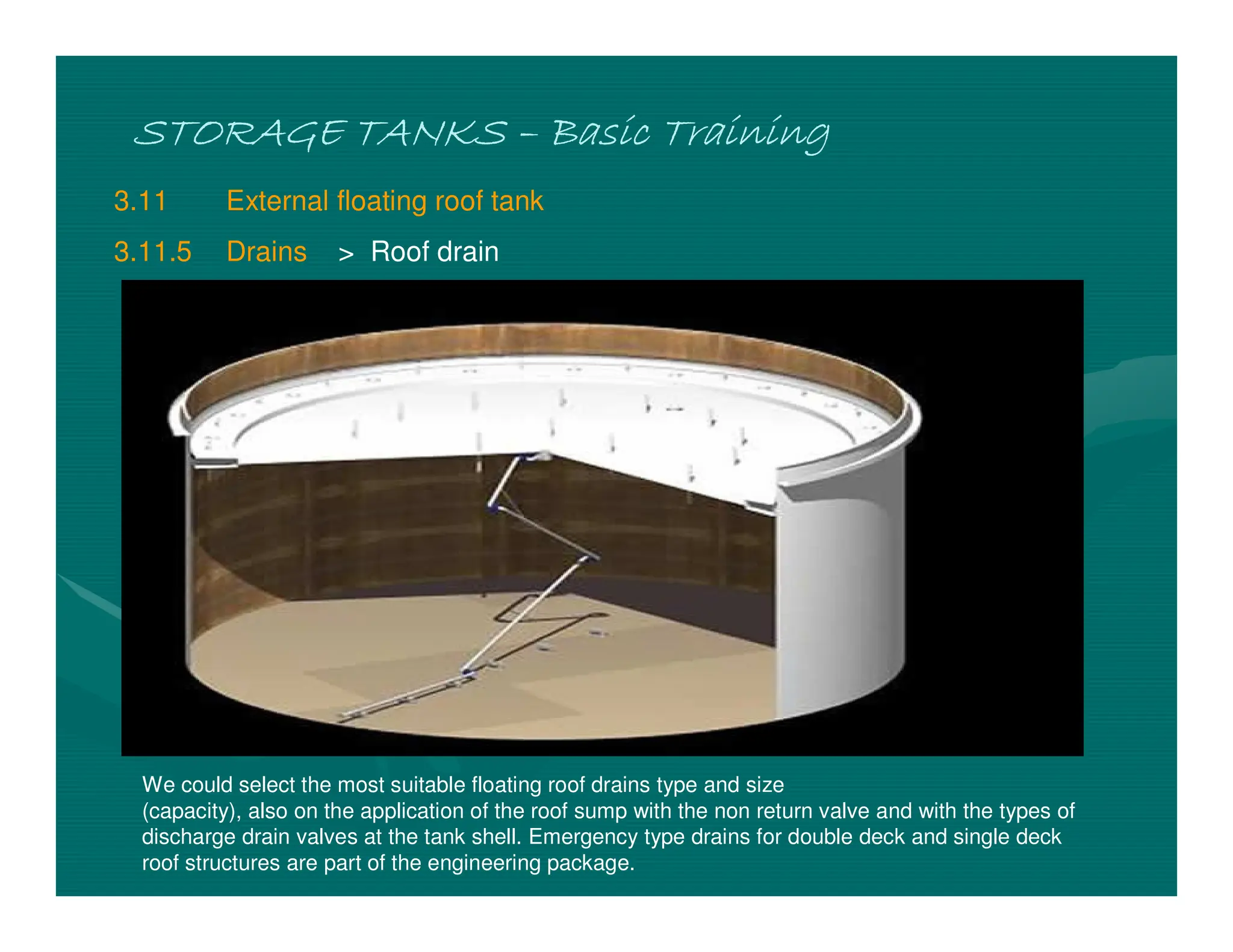 STORAGE TANKS – Basic Training

3.11 External floating roof tank

3.11.5 Drains > Roof drain

We could select the most suitable floating roof drains type and size (capacity), also on the application of the roof sump with the non return valve and with the types of discharge drain valves at the tank shell. Emergency type drains for double deck and single deck roof structures are part of the engineering package.